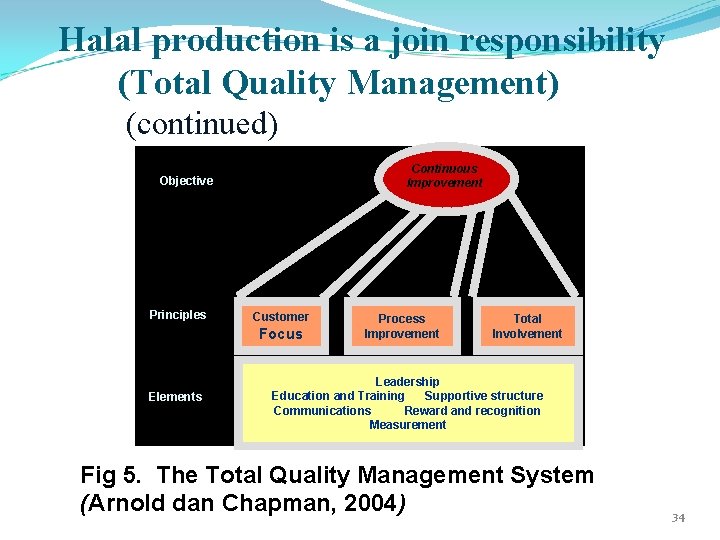 Halal production is a join responsibility (Total Quality Management)
(continued)

Objective

Continuous Improvement

Principles

Customer Focus

Process Improvement

Total Involvement

Elements

Leadership
Education and Training Supportive structure
Communications Reward and recognition
Measurement

Fig 5. The Total Quality Management System (Arnold dan Chapman, 2004)

34